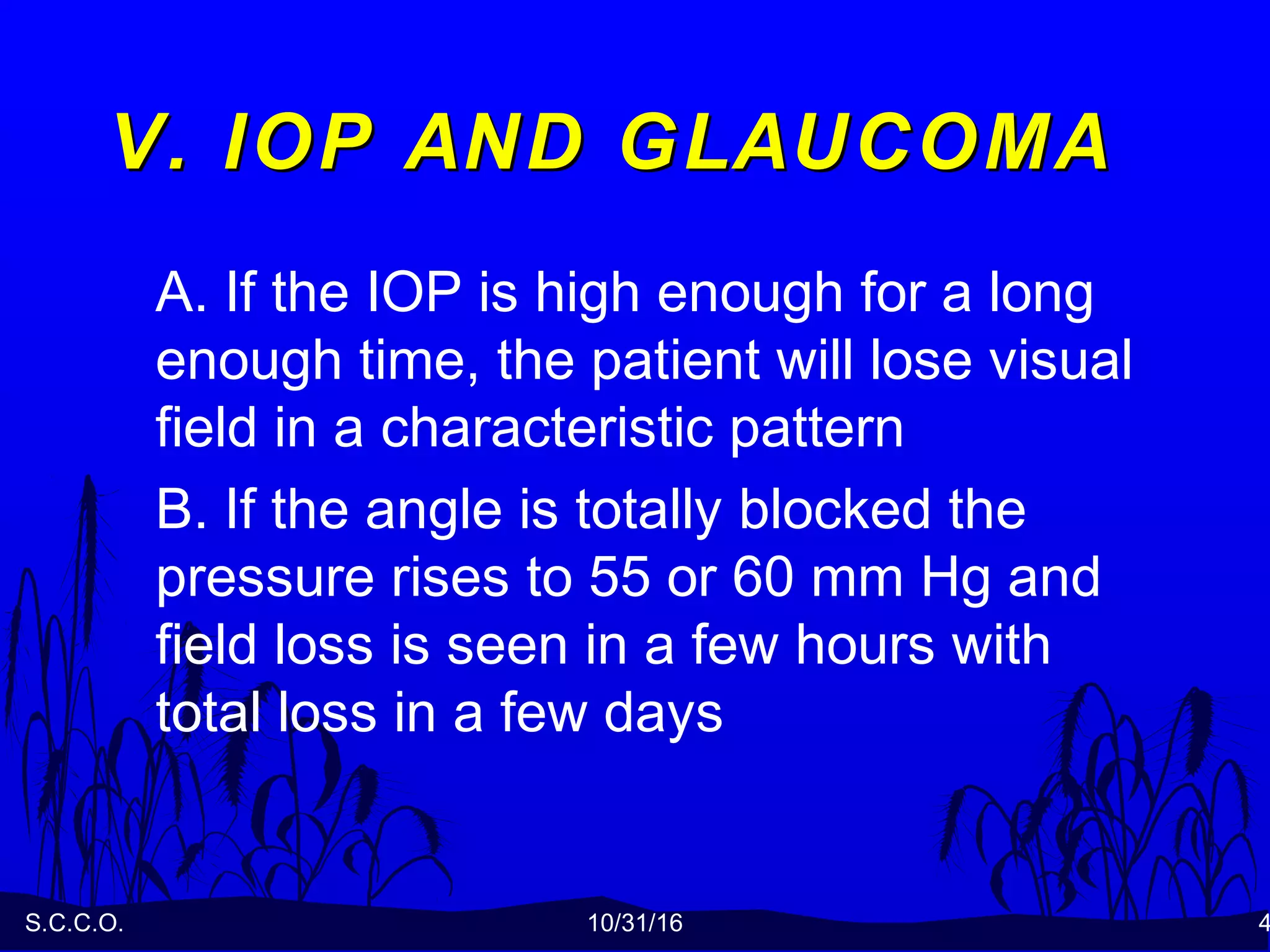 V. IOP AND GLAUCOMA

A. If the IOP is high enough for a long enough time, the patient will lose visual field in a characteristic pattern

B. If the angle is totally blocked the pressure rises to 55 or 60 mm Hg and field loss is seen in a few hours with total loss in a few days

S.C.C.O.

10/31/16

4